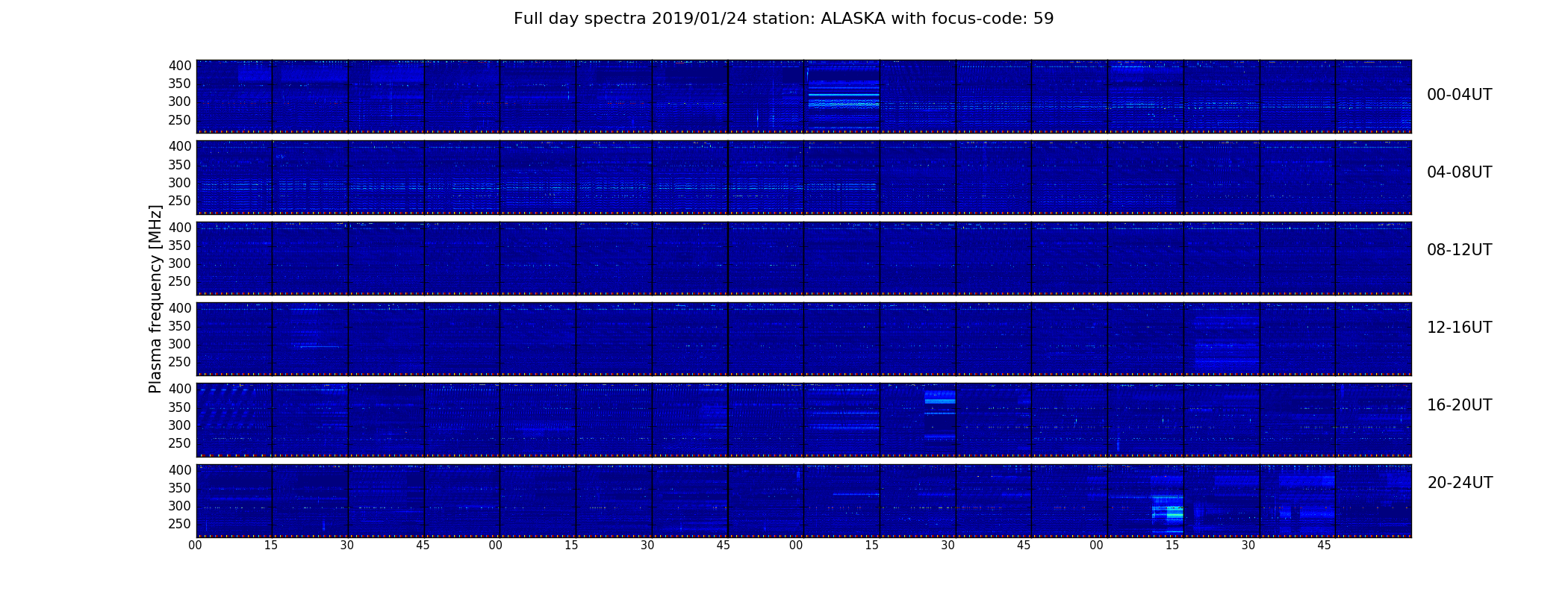 Full day spectra 2019/01/24 station: ALASKA with focus-code: 59

Plasma frequency [MHz]

400
350
300
250
00-04UT

400
350
300
250
04-08UT

400
350
300
250
08-12UT

400
350
300
250
12-16UT

400
350
300
250
16-20UT

400
350
300
250
20-24UT

00 15 30 45 00 15 30 45 00 15 30 45 00 15 30 45